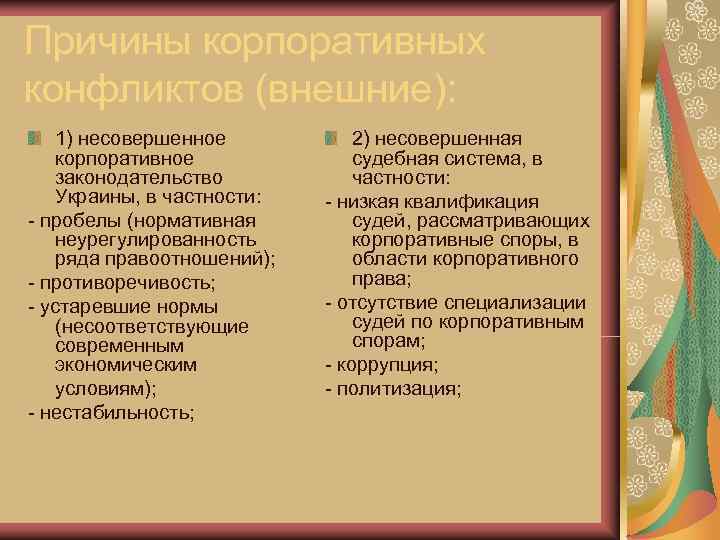 Причины корпоративных конфликтов (внешние):

1) несовершенное корпоративное законодательство Украины, в частности:

- пробелы (нормативная неурегулированность ряда правоотношений);

- противоречивость;

- устаревшие нормы (несоответствующие современным экономическим условиям);

- нестабильность;

2) несовершенная судебная система, в частности:

- низкая квалификация судей, рассматривающих корпоративные споры, в области корпоративного права;

- отсутствие специализации судей по корпоративным спорам;

- коррупция;

- политизация;